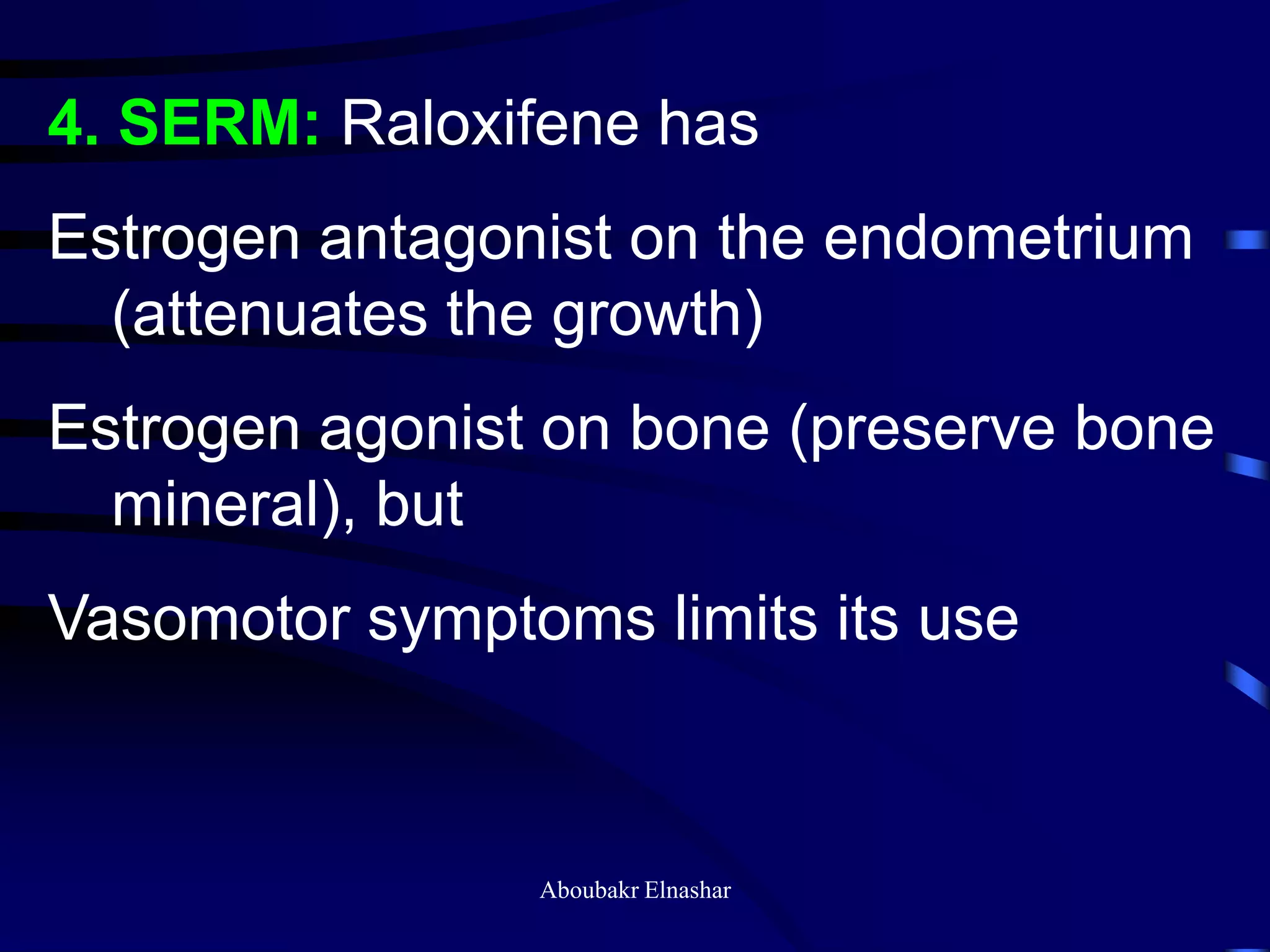 4. SERM: Raloxifene has

Estrogen antagonist on the endometrium (attenuates the growth)

Estrogen agonist on bone (preserve bone mineral), but

Vasomotor symptoms limits its use

Aboubakr Elnashar